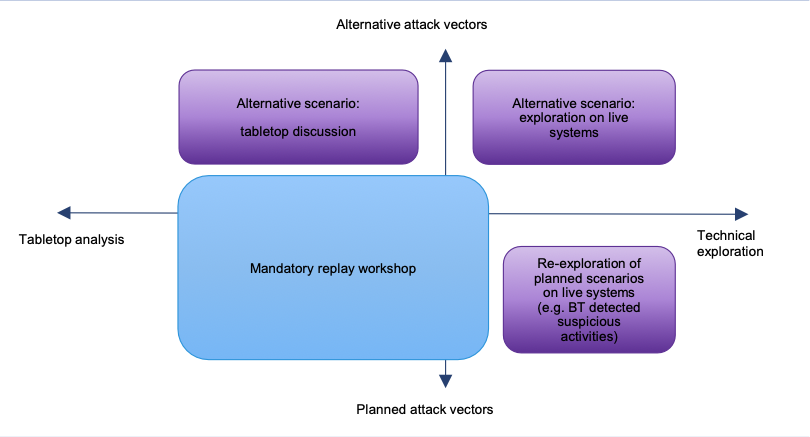 Alternative attack vectors

Alternative scenario:

tabletop discussion

Alternative scenario: exploration on live systems

Tabletop analysis

Mandatory replay workshop

Technical exploration

Re-exploration of planned scenarios on live systems (e.g. BT detected suspicious activities)

Planned attack vectors